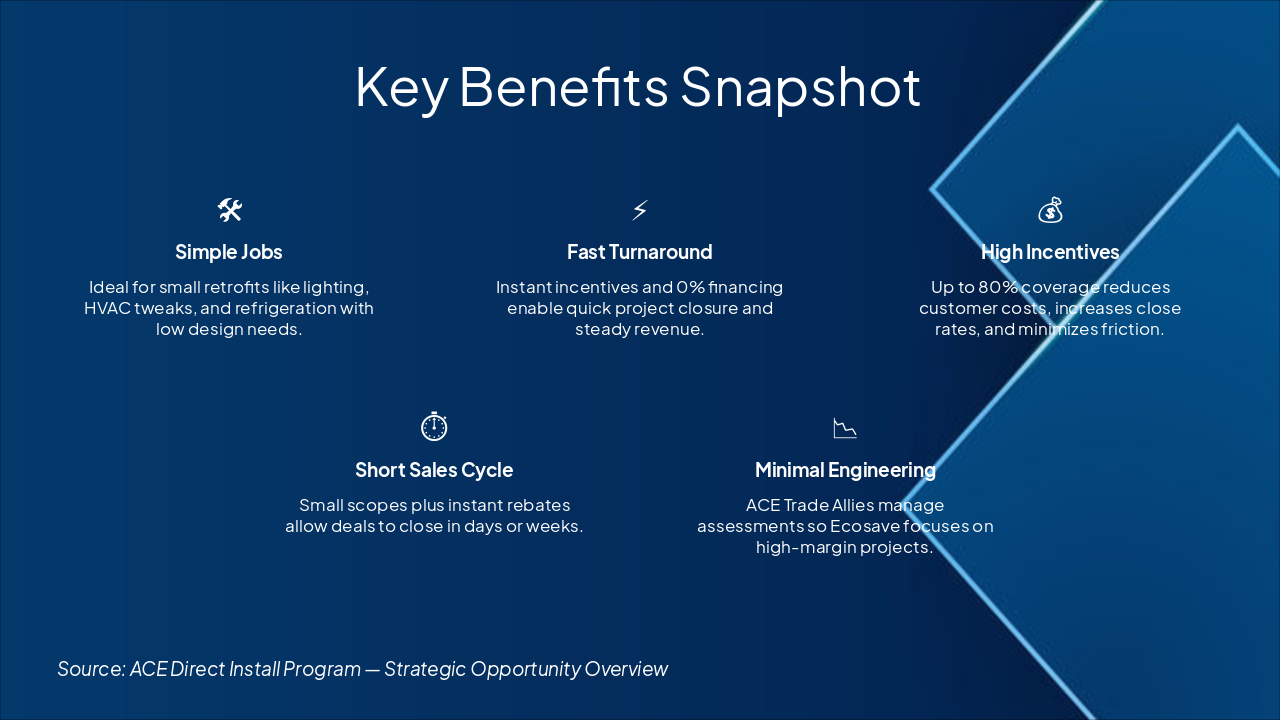 Key Benefits Snapshot

Simple Jobs

Ideal for small retrofits like lighting, HVAC tweaks, and refrigeration with low design needs.

Fast Turnaround

Instant incentives and 0% financing enable quick project closure and steady revenue.

High Incentives

Up to 80% coverage reduces customer costs, increases close rates, and minimizes friction.

Short Sales Cycle

Small scopes plus instant rebates allow deals to close in days or weeks.

Minimal Engineering

ACE Trade Allies manage assessments so Ecosave focuses on high-margin projects.

Source: ACE Direct Install Program — Strategic Opportunity Overview